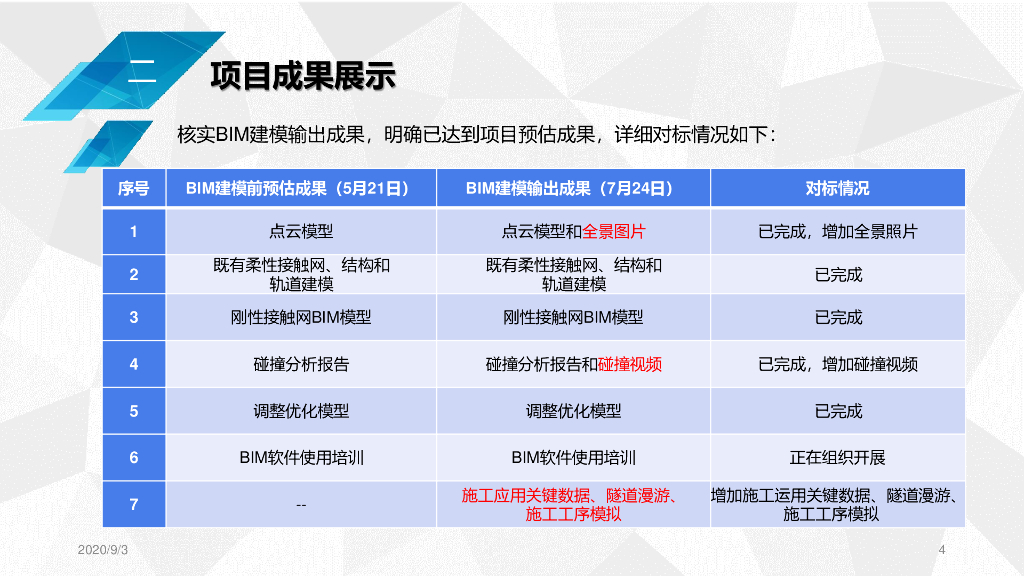 二

项目成果展示

核实BIM建模输出成果，明确已达到项目预估成果，详细对标情况如下：

| 序号 | BIM建模前预估成果（5月21日） | BIM建模输出成果（7月24日） | 对标情况 |
|---|---|---|---|
| 1 | 点云模型 | 点云模型和全景图片 | 已完成，增加全景照片 |
| 2 | 既有柔性接触网、结构和轨道建模 | 既有柔性接触网、结构和轨道建模 | 已完成 |
| 3 | 刚性接触网BIM模型 | 刚性接触网BIM模型 | 已完成 |
| 4 | 碰撞分析报告 | 碰撞分析报告和碰撞视频 | 已完成，增加碰撞视频 |
| 5 | 调整优化模型 | 调整优化模型 | 已完成 |
| 6 | BIM软件使用培训 | BIM软件使用培训 | 正在组织开展 |
| 7 | -- | 施工应用关键数据、隧道漫游、施工工序模拟 | 增加施工运用关键数据、隧道漫游、施工工序模拟 |

2020/9/3

4